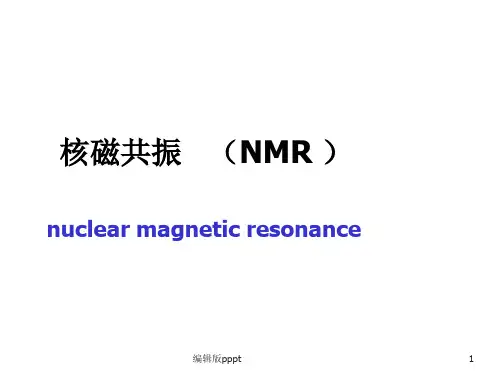 核磁共振 （NMR ）

nuclear magnetic resonance

编辑版pppt

1